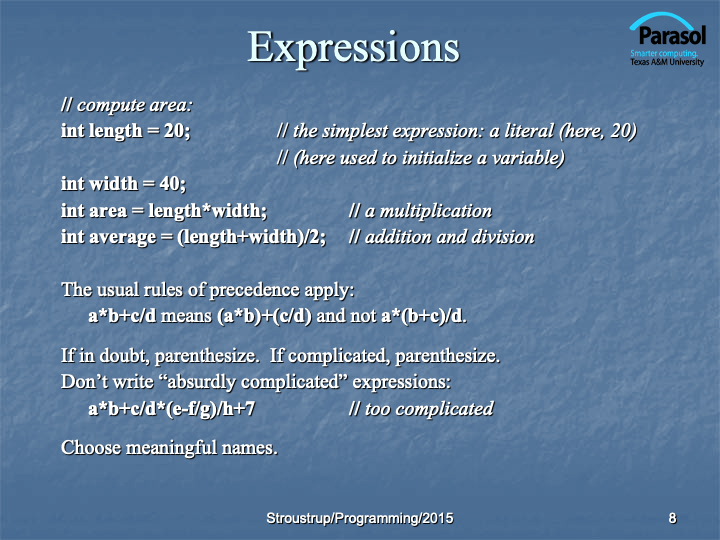 Expressions

Parasol
Smarter computing.
Texas A&M University

// compute area:
int length = 20; // the simplest expression: a literal (here, 20)
// (here used to initialize a variable)
int width = 40;
int area = length*width; // a multiplication
int average = (length+width)/2; // addition and division

The usual rules of precedence apply:
a*b+c/d means (a*b)+(c/d) and not a*(b+c)/d.

If in doubt, parenthesize. If complicated, parenthesize.
Don't write "absurdly complicated" expressions:
a*b+c/d*(e-f/g)/h+7 // too complicated

Choose meaningful names.

Stroustrup/Programming/2015

8